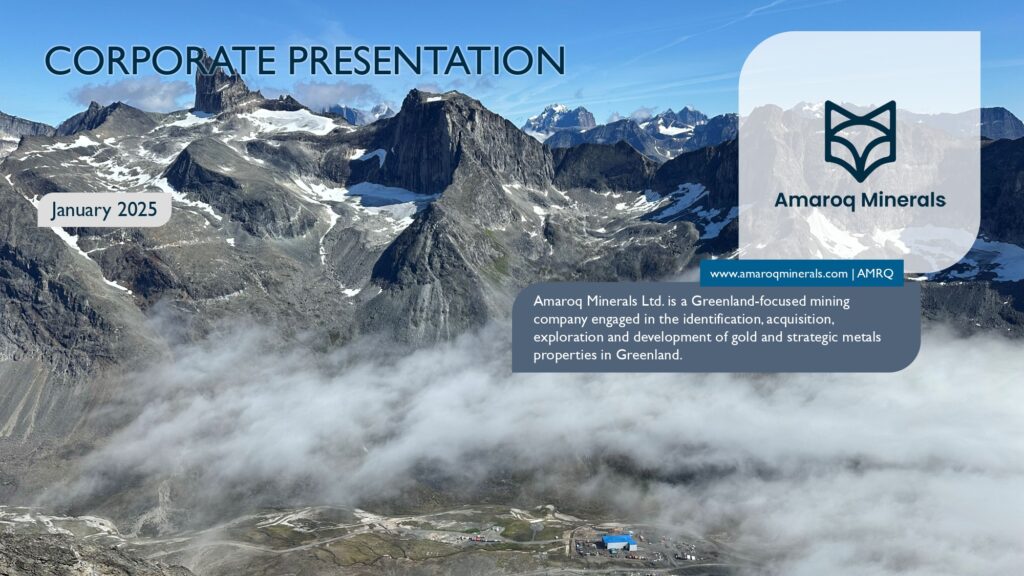 CORPORATE PRESENTATION

January 2025

Amaroq Minerals

www.amaroqminerals.com | AMRQ

Amaroq Minerals Ltd. is a Greenland-focused mining company engaged in the identification, acquisition, exploration and development of gold and strategic metals properties in Greenland.